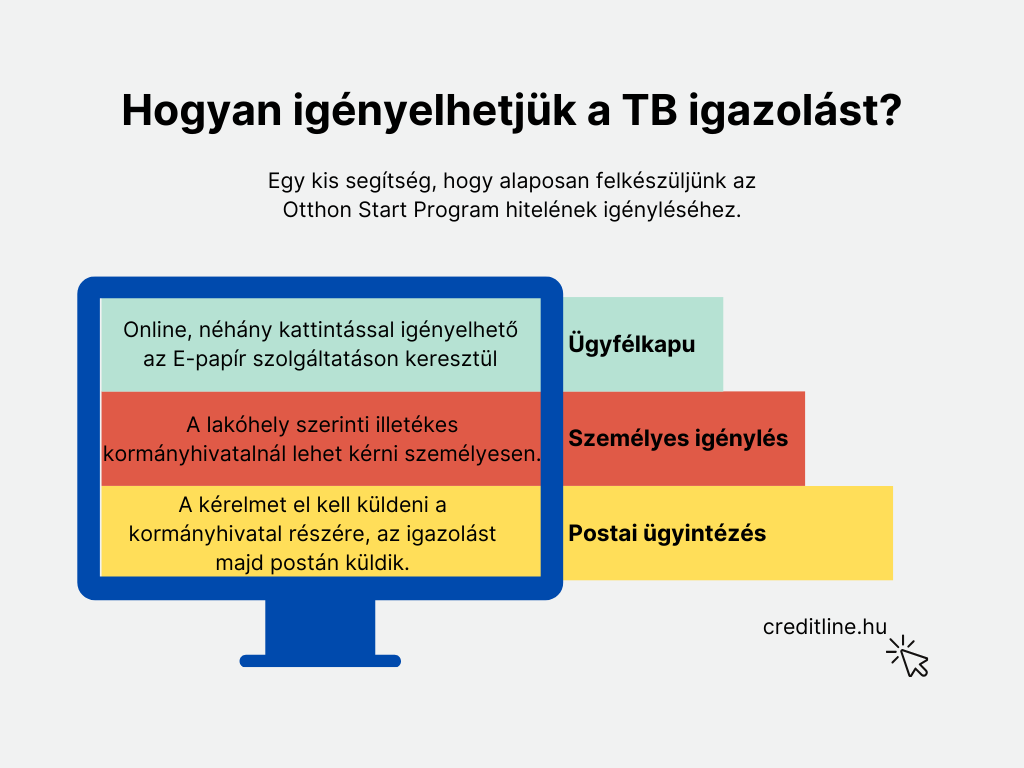 Hogyan igényelhetjük a TB igazolást?

Egy kis segítség, hogy alaposan felkészüljünk az Otthon Start Program hitelének igényléséhez.

Online, néhány kattintással igényelhető az E-papír szolgáltatáson keresztül

Ügyfélkapu

A lakóhely szerinti illetékes kormányhivatalnál lehet kérni személyesen.

Személyes igénylés

A kérelmet el kell küldeni a kormányhivatal részére, az igazolást majd postán küldik.

Postai ügyintézés

creditline.hu